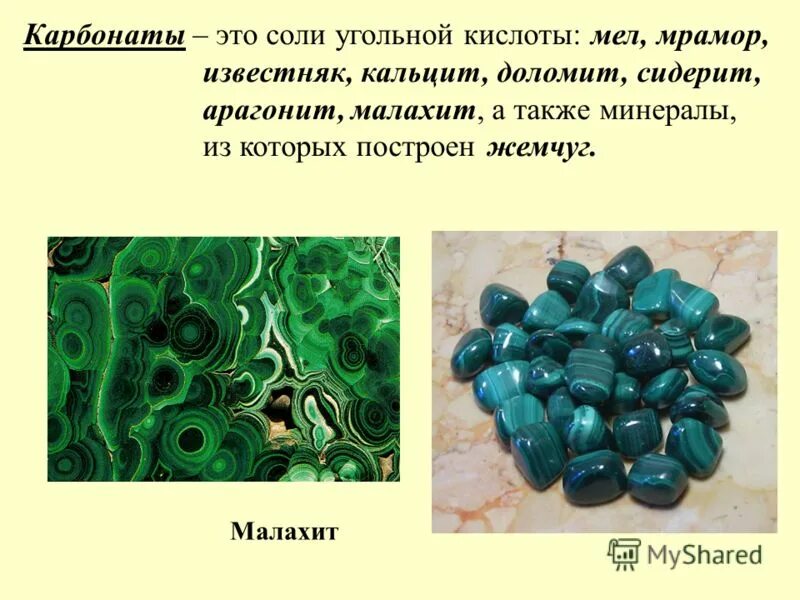 Карбонаты – это соли угольной кислоты: мел, мрамор, известняк, кальцит, доломит, сидерит, арагонит, малахит, а также минералы, из которых построен жемчуг.

Малахит

MyShared